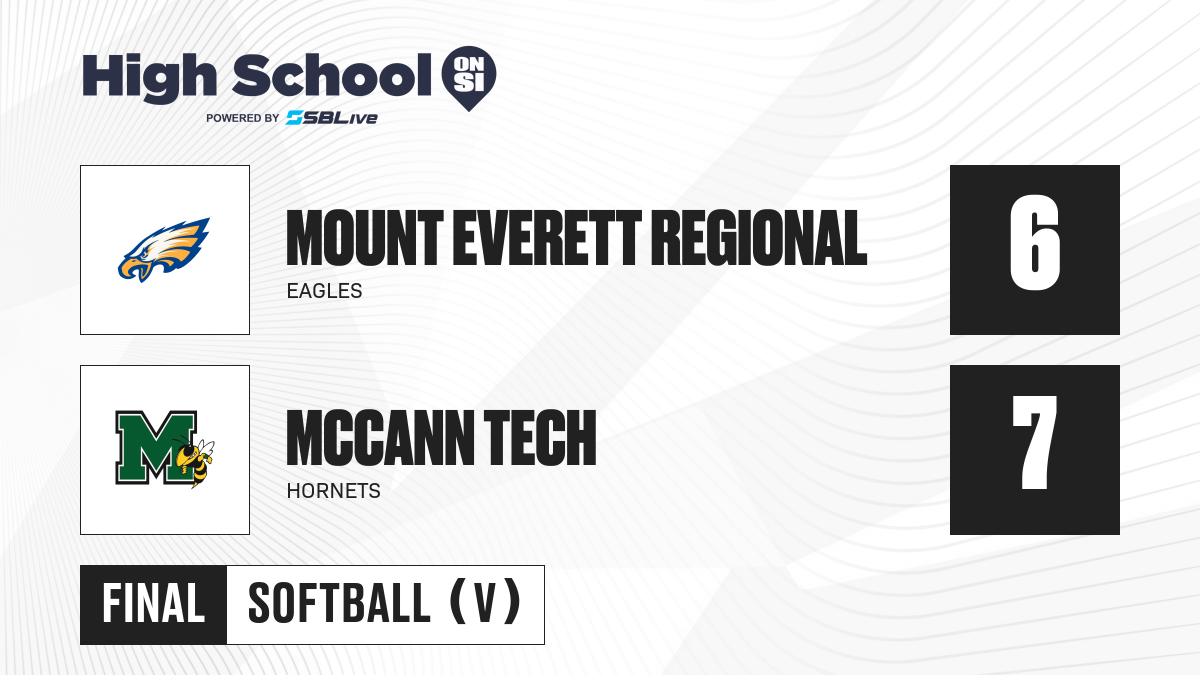 High School ON SI
POWERED BY SBLive

MOUNT EVERETT REGIONAL
EAGLES
6

M

MCCANN TECH
HORNETS
7

FINAL SOFTBALL (V)